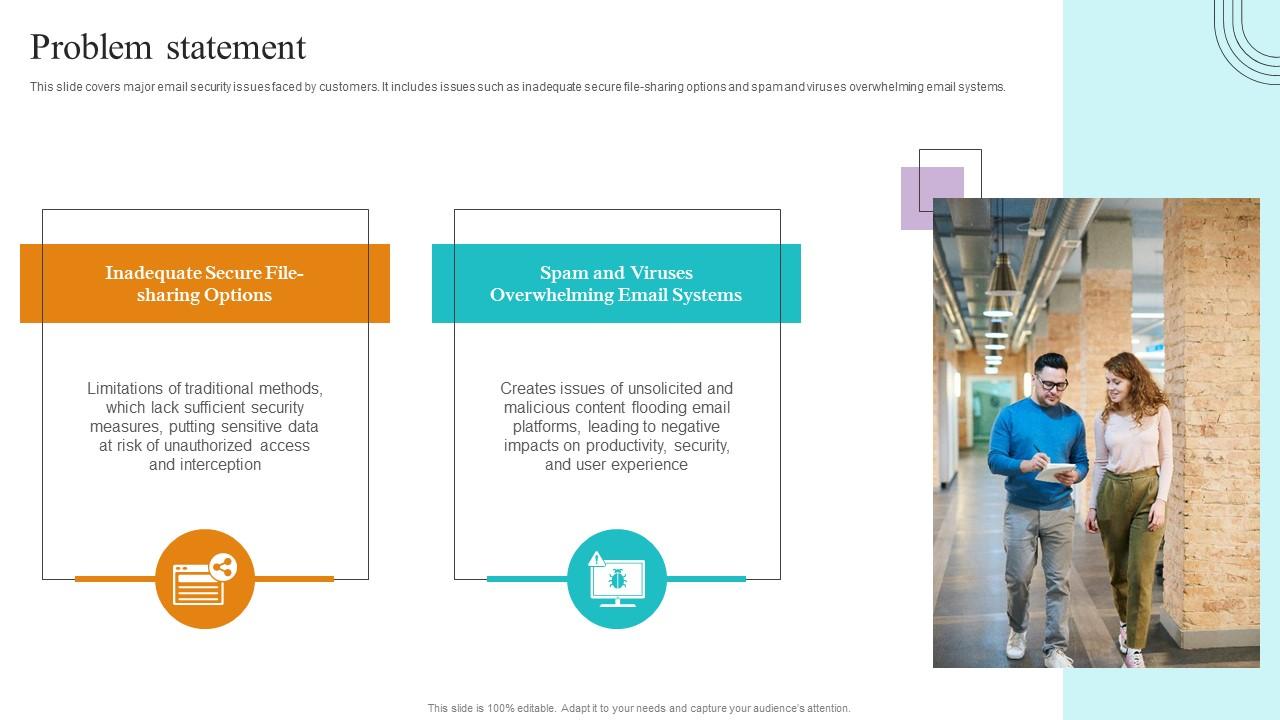 Problem statement

This slide covers major email security issues faced by customers. It includes issues such as inadequate secure file-sharing options and spam and viruses overwhelming email systems.

Inadequate Secure File-sharing Options

Limitations of traditional methods, which lack sufficient security measures, putting sensitive data at risk of unauthorized access and interception

Spam and Viruses Overwhelming Email Systems

Creates issues of unsolicited and malicious content flooding email platforms, leading to negative impacts on productivity, security, and user experience

This slide is 100% editable. Adapt it to your needs and capture your audience's attention.